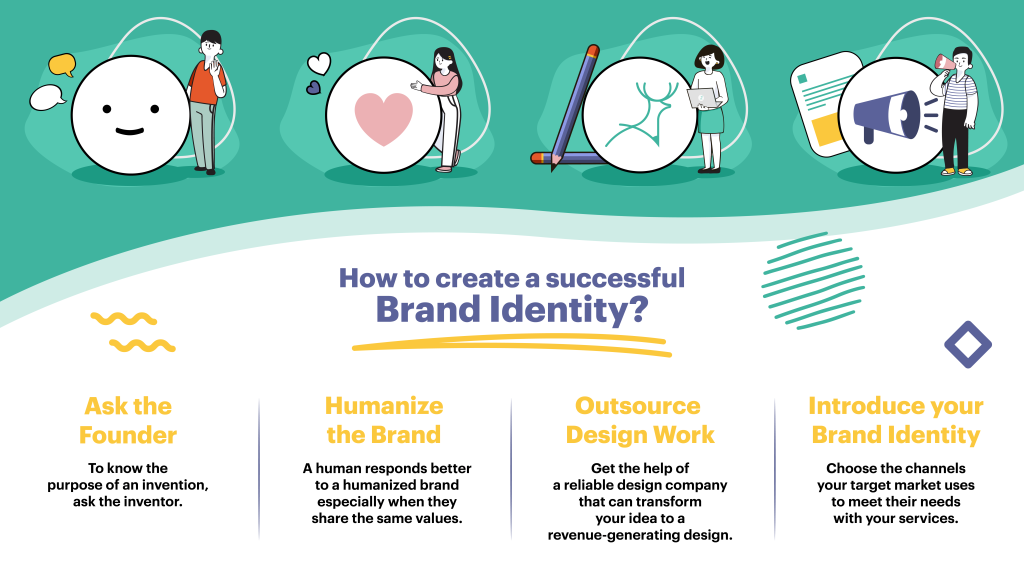 How to create a successful Brand Identity?

Ask the Founder

To know the purpose of an invention, ask the inventor.

Humanize the Brand

A human responds better to a humanized brand especially when they share the same values.

Outsource Design Work

Get the help of a reliable design company that can transform your idea to a revenue-generating design.

Introduce your Brand Identity

Choose the channels your target market uses to meet their needs with your services.